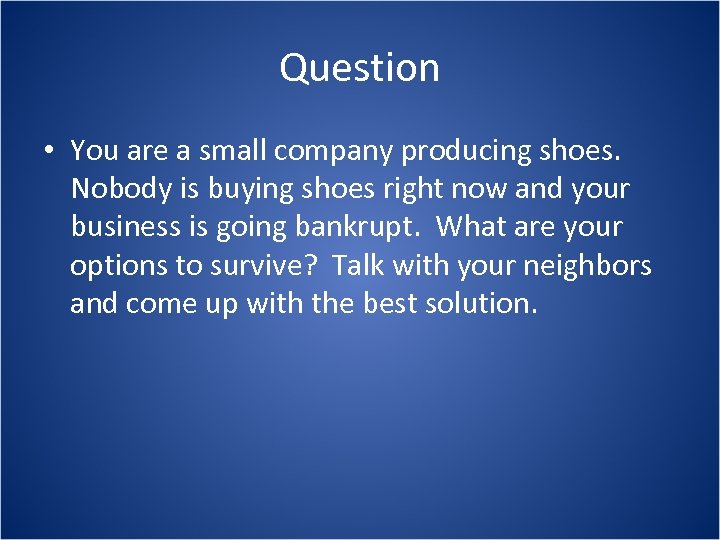 Question

• You are a small company producing shoes. Nobody is buying shoes right now and your business is going bankrupt. What are your options to survive? Talk with your neighbors and come up with the best solution.